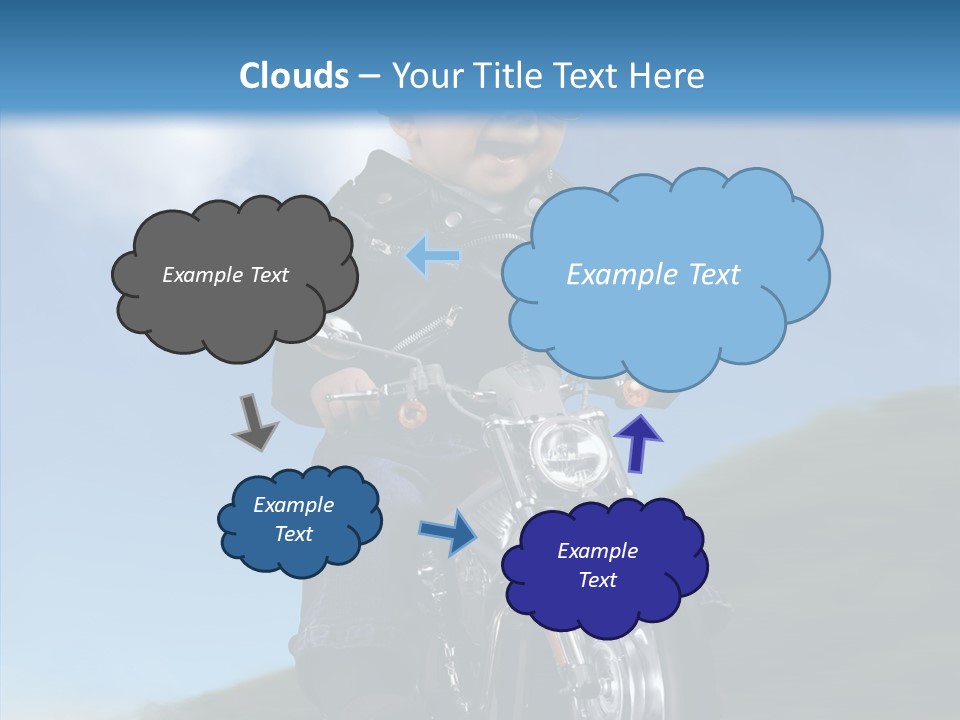 Clouds – Your Title Text Here

Example Text

Example Text

Example Text

Example Text